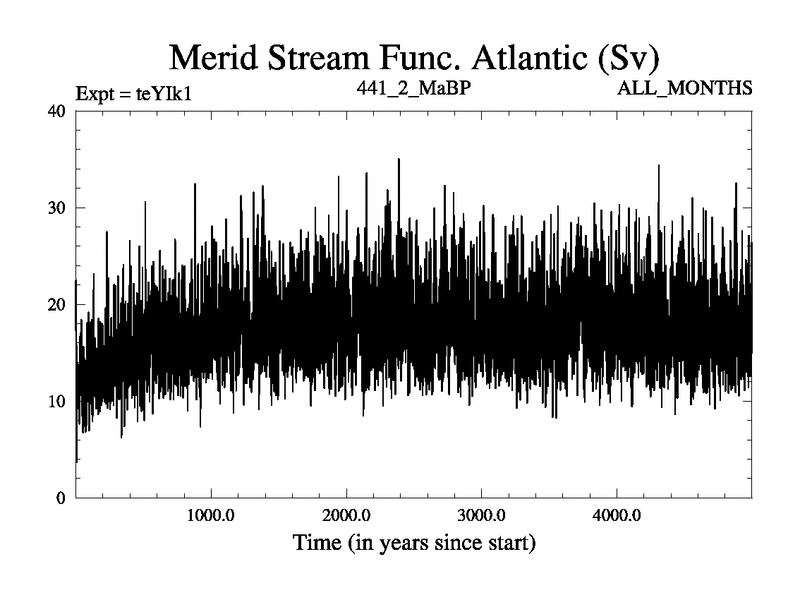 Merid Stream Func. Atlantic (Sv)

Expt = teYIk1

441_2_MaBP

ALL_MONTHS

40

30

20

10

0

1000.0

2000.0

3000.0

4000.0

Time (in years since start)